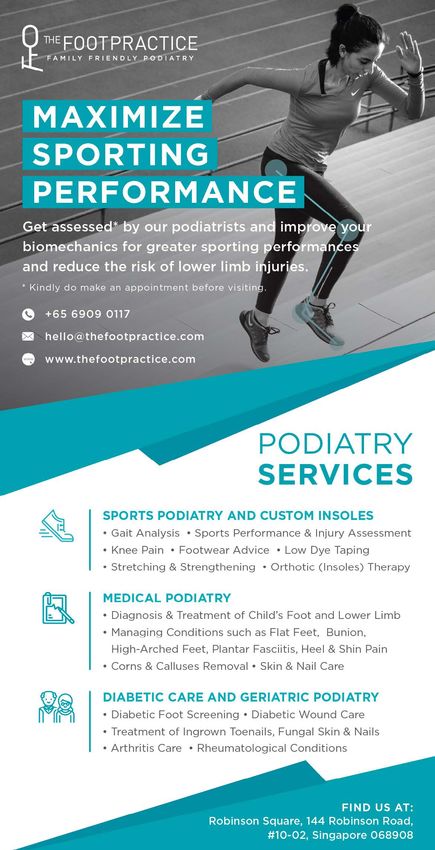 THE FOOTPRACTICE
FAMILY FRIENDLY PODIATRY

MAXIMIZE
SPORTING
PERFORMANCE

Get assessed* by our podiatrists and improve your biomechanics for greater sporting performances and reduce the risk of lower limb injuries.

* Kindly do make an appointment before visiting.

+65 6909 0117
hello@thefootpractice.com
www.thefootpractice.com

PODIATRY
SERVICES

SPORTS PODIATRY AND CUSTOM INSOLES
• Gait Analysis • Sports Performance & Injury Assessment
• Knee Pain • Footwear Advice • Low Dye Taping
• Stretching & Strengthening • Orthotic (Insoles) Therapy

MEDICAL PODIATRY
• Diagnosis & Treatment of Child's Foot and Lower Limb
• Managing Conditions such as Flat Feet, Bunion, High-Arched Feet, Plantar Fasciitis, Heel & Shin Pain
• Corns & Calluses Removal • Skin & Nail Care

DIABETIC CARE AND GERIATRIC PODIATRY
• Diabetic Foot Screening • Diabetic Wound Care
• Treatment of Ingrown Toenails, Fungal Skin & Nails
• Arthritis Care • Rheumatological Conditions

FIND US AT:
Robinson Square, 144 Robinson Road,
#10-02, Singapore 068908